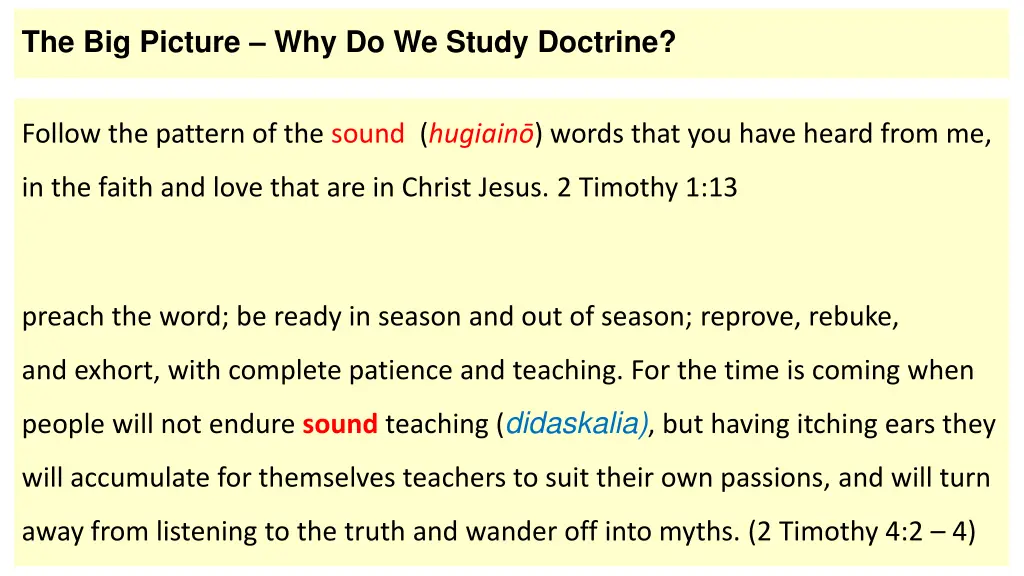 The Big Picture – Why Do We Study Doctrine?

Follow the pattern of the sound (hugiainō) words that you have heard from me, in the faith and love that are in Christ Jesus. 2 Timothy 1:13

preach the word; be ready in season and out of season; reprove, rebuke, and exhort, with complete patience and teaching. For the time is coming when people will not endure sound teaching (didaskalia), but having itching ears they will accumulate for themselves teachers to suit their own passions, and will turn away from listening to the truth and wander off into myths. (2 Timothy 4:2 – 4)